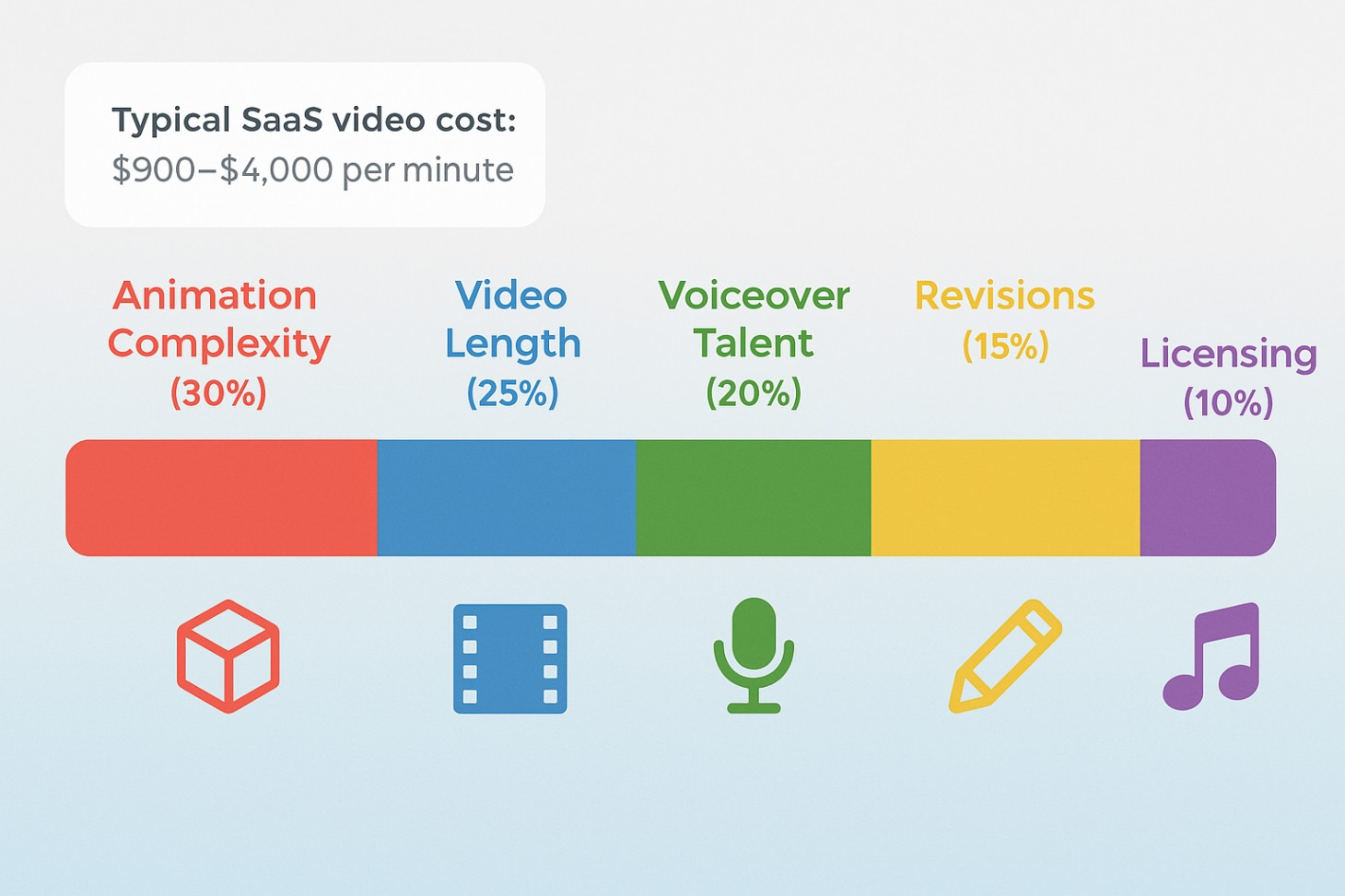 Typical SaaS video cost:
\$900–\$4,000 per minute

Animation Complexity (30%)

Video Length (25%)

Voiceover Talent (20%)

Revisions (15%)

Licensing (10%)